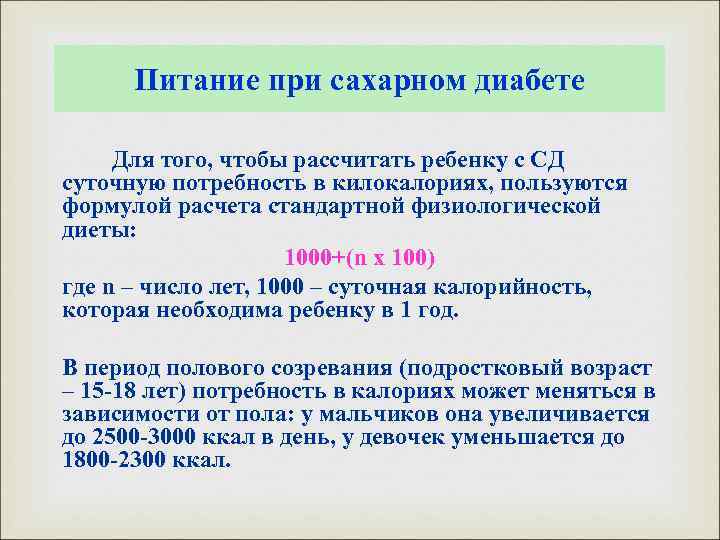 Питание при сахарном диабете

Для того, чтобы рассчитать ребенку с СД суточную потребность в килокалориях, пользуются формулой расчета стандартной физиологической диеты:

1000+(n x 100)

где n – число лет, 1000 – суточная калорийность, которая необходима ребенку в 1 год.

В период полового созревания (подростковый возраст – 15-18 лет) потребность в калориях может меняться в зависимости от пола: у мальчиков она увеличивается до 2500-3000 ккал в день, у девочек уменьшается до 1800-2300 ккал.